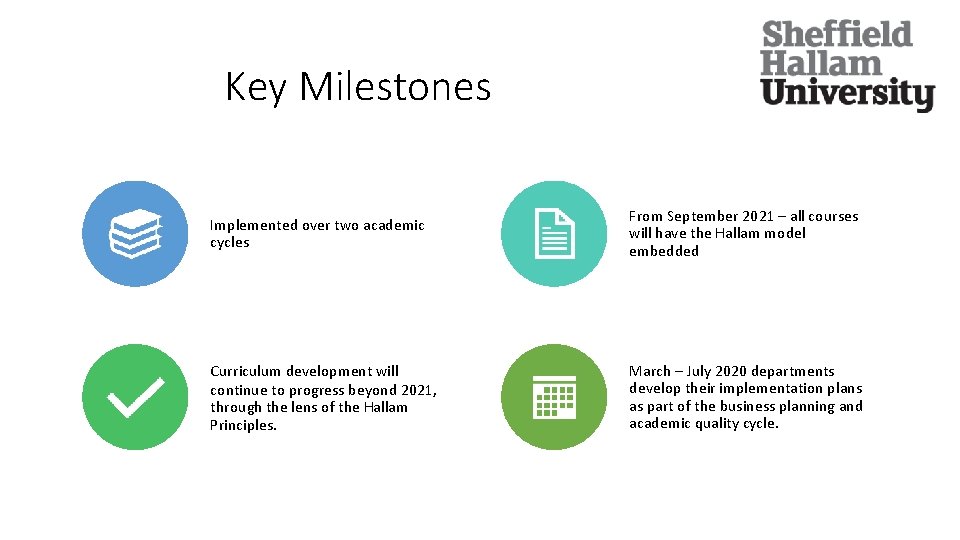 Key Milestones

Sheffield Hallam University

Implemented over two academic cycles

From September 2021 – all courses will have the Hallam model embedded

Curriculum development will continue to progress beyond 2021, through the lens of the Hallam Principles.

March – July 2020 departments develop their implementation plans as part of the business planning and academic quality cycle.